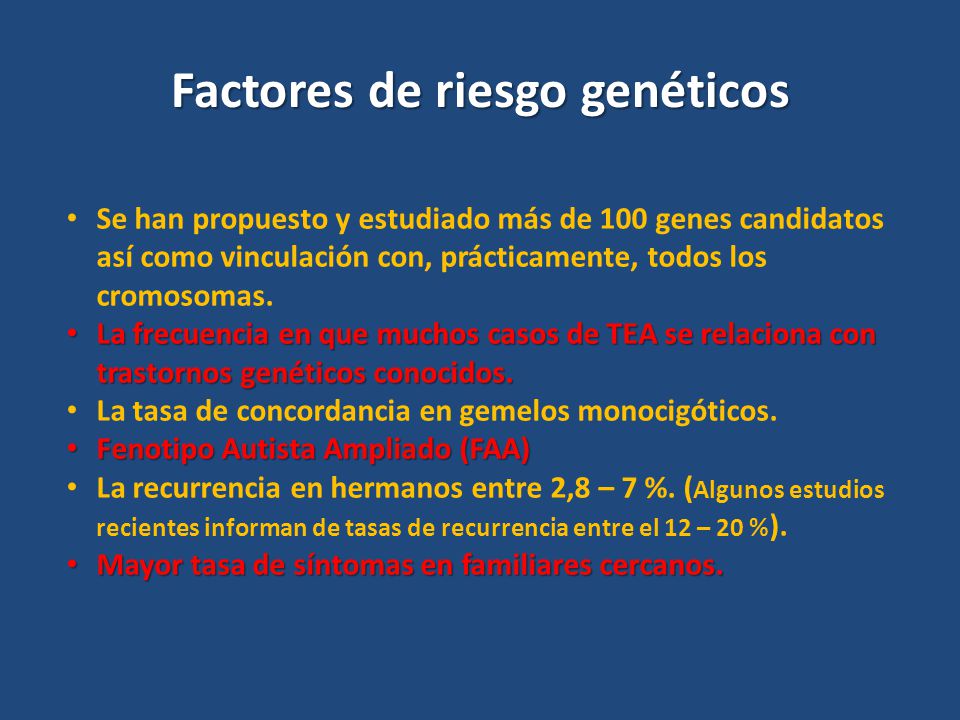 Factores de riesgo genéticos

• Se han propuesto y estudiado más de 100 genes candidatos así como vinculación con, prácticamente, todos los cromosomas.
• La frecuencia en que muchos casos de TEA se relaciona con trastornos genéticos conocidos.
• La tasa de concordancia en gemelos monocigóticos.
• Fenotipo Autista Ampliado (FAA)
• La recurrencia en hermanos entre 2,8 – 7 %. (Algunos estudios recientes informan de tasas de recurrencia entre el 12 – 20 %).
• Mayor tasa de síntomas en familiares cercanos.